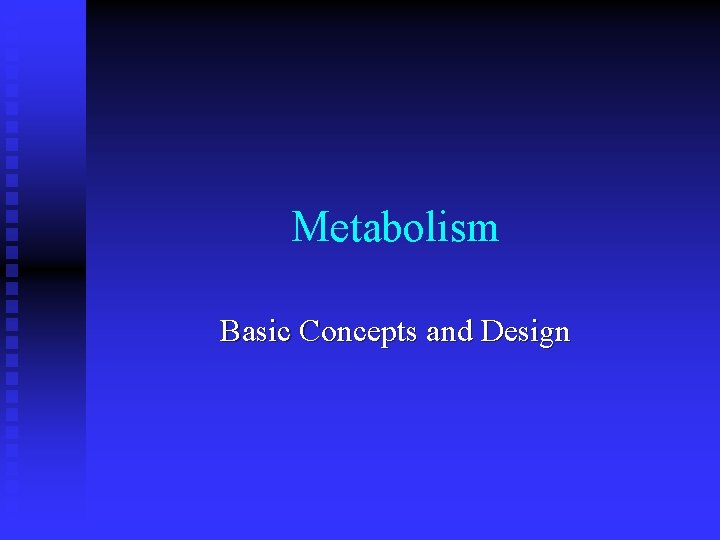 Metabolism

Basic Concepts and Design